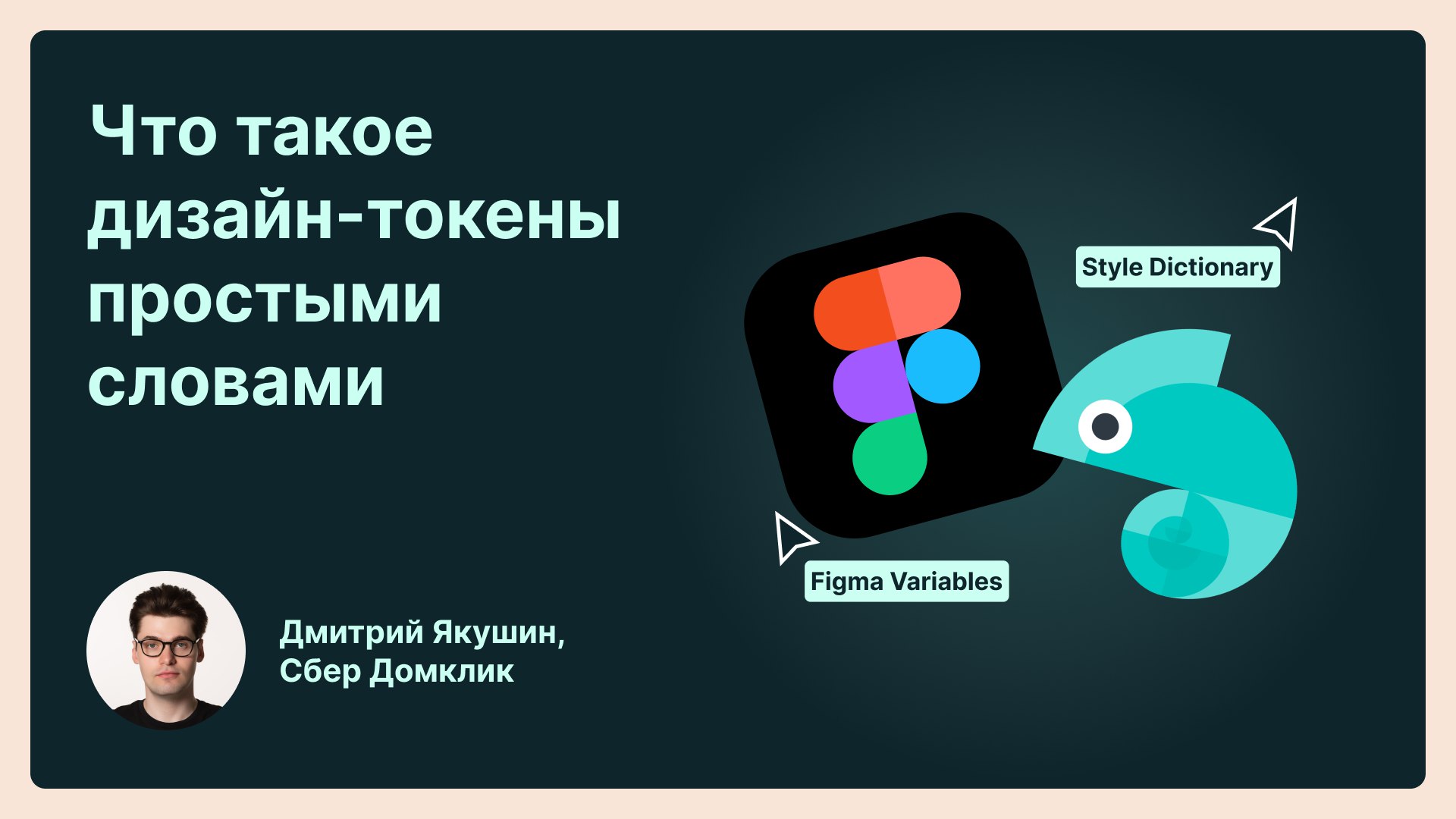 Что такое дизайн-токены простыми словами

Style Dictionary

Figma Variables

Дмитрий Якушин, Сбер Домклик